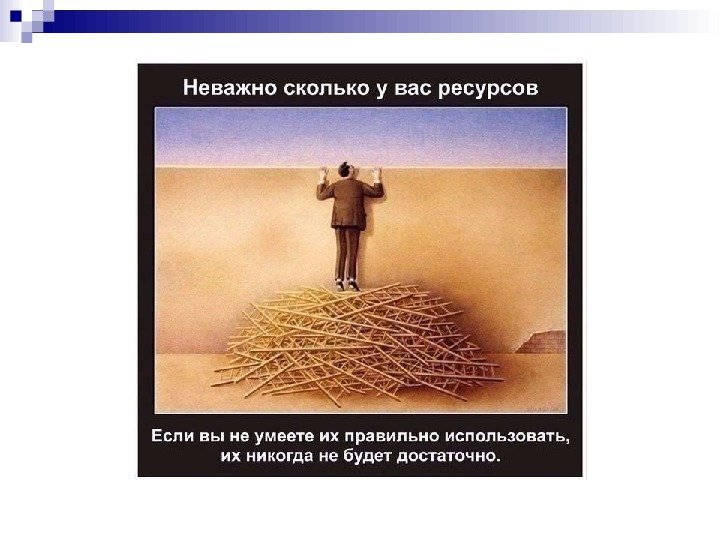 Неважно сколько у вас ресурсов

Если вы не умеете их правильно использовать, их никогда не будет достаточно.